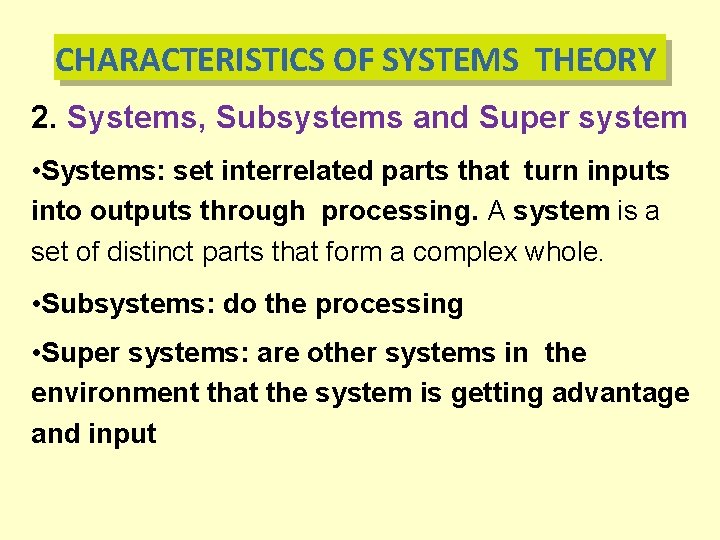 CHARACTERISTICS OF SYSTEMS THEORY

2. Systems, Subsystems and Super system

•Systems: set interrelated parts that turn inputs into outputs through processing. A system is a set of distinct parts that form a complex whole.

•Subsystems: do the processing

•Super systems: are other systems in the environment that the system is getting advantage and input